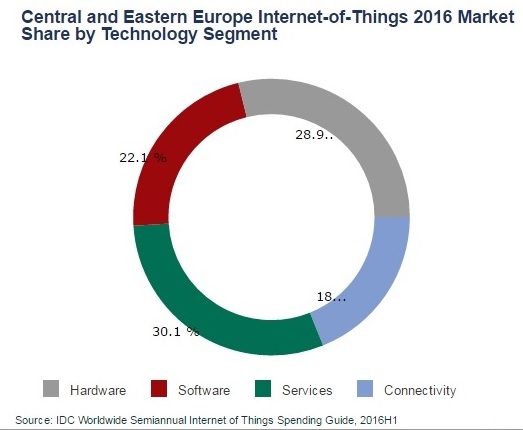 Central and Eastern Europe Internet-of-Things 2016 Market Share by Technology Segment

28.9..

22.1 %

18...

30.1 %

Hardware Software Services Connectivity

Source: IDC Worldwide Semiannual Internet of Things Spending Guide, 2016H1